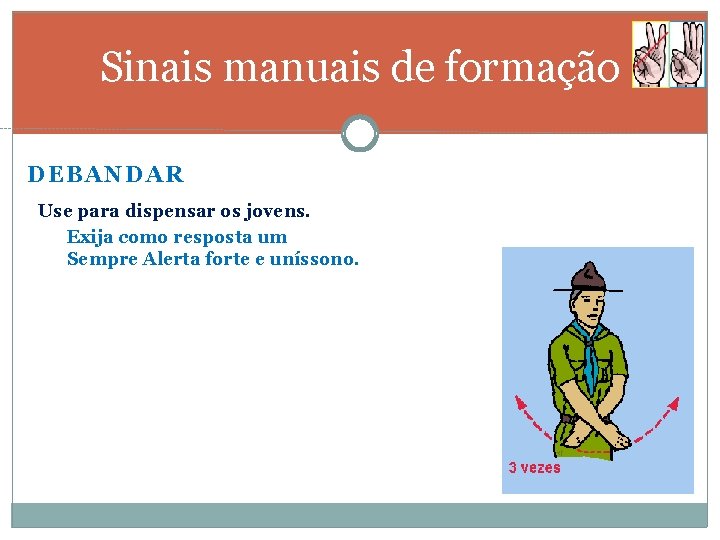 Sinais manuais de formação

DEBANDAR

Use para dispensar os jovens.

Exija como resposta um Sempre Alerta forte e uníssono.

3 vezes